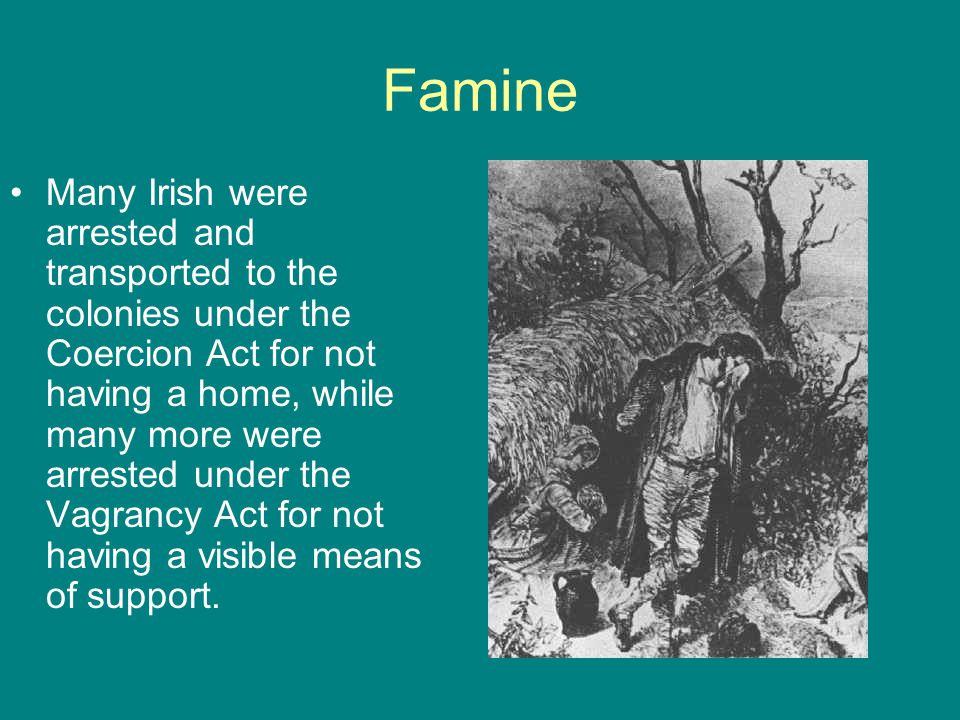 Famine

• Many Irish were arrested and transported to the colonies under the Coercion Act for not having a home, while many more were arrested under the Vagrancy Act for not having a visible means of support.